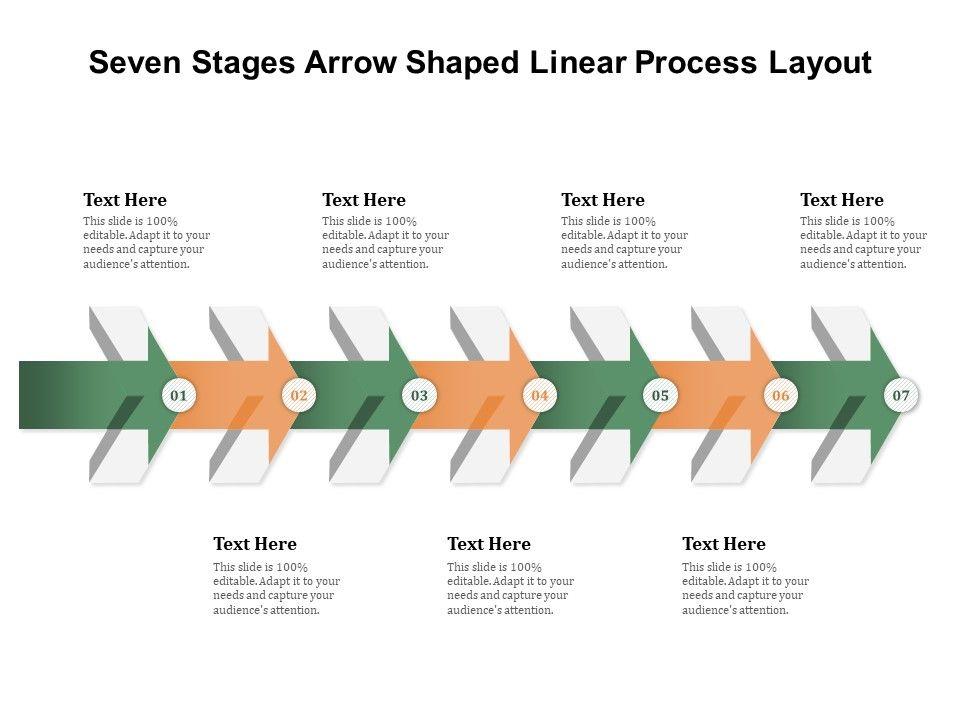 Seven Stages Arrow Shaped Linear Process Layout

Text Here
This slide is 100% editable. Adapt it to your needs and capture your audience's attention.

Text Here
This slide is 100% editable. Adapt it to your needs and capture your audience's attention.

Text Here
This slide is 100% editable. Adapt it to your needs and capture your audience's attention.

Text Here
This slide is 100% editable. Adapt it to your needs and capture your audience's attention.

01 02 03 04 05 06 07

Text Here
This slide is 100% editable. Adapt it to your needs and capture your audience's attention.

Text Here
This slide is 100% editable. Adapt it to your needs and capture your audience's attention.

Text Here
This slide is 100% editable. Adapt it to your needs and capture your audience's attention.